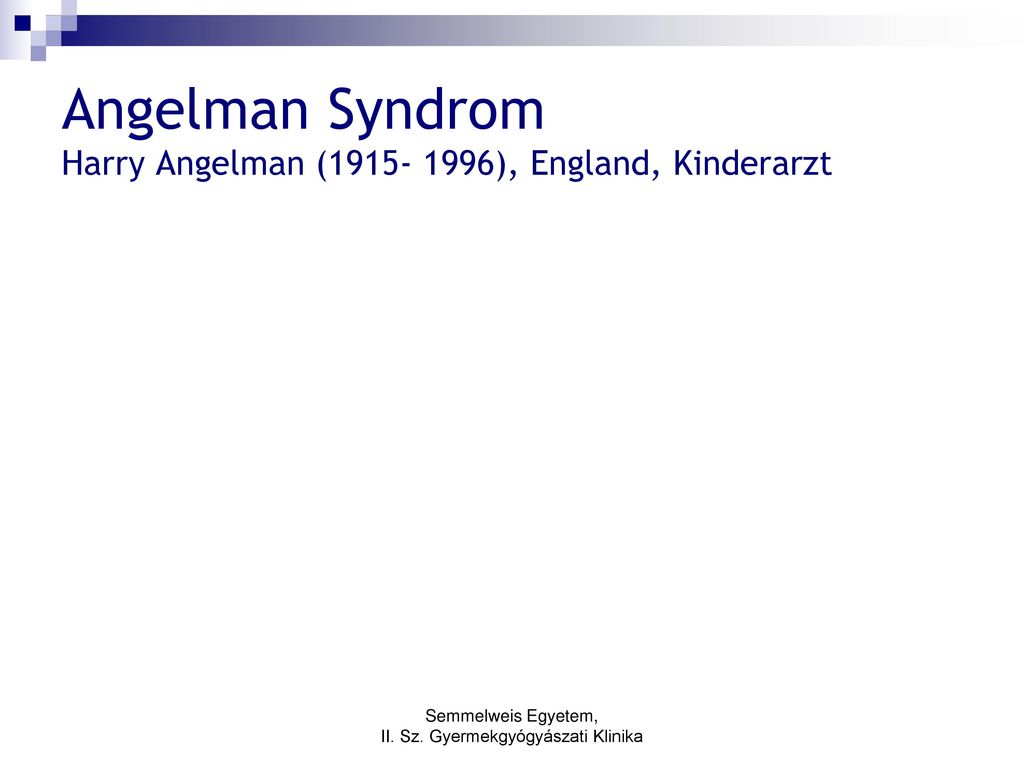 Angelman Syndrom
Harry Angelman (1915- 1996), England, Kinderarzt

Semmelweis Egyetem,
II. Sz. Gyermekgyógyászati Klinika